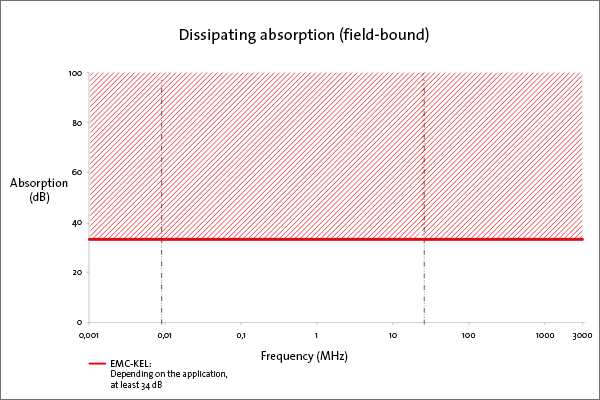 Dissipating absorption (field-bound)

Absorption (dB)

100
80
60
40
20
0

0,001 0,01 0,1 1 10 100 1000 3000

Frequency (MHz)

EMC-KEL:
Depending on the application, at least 34 dB